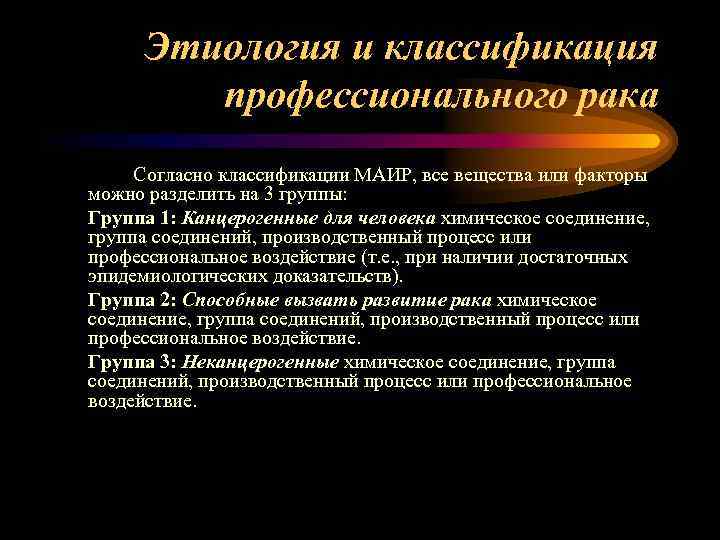 Этиология и классификация профессионального рака

Согласно классификации МАИР, все вещества или факторы можно разделить на 3 группы:

Группа 1: Канцерогенные для человека химическое соединение, группа соединений, производственный процесс или профессиональное воздействие (т.е., при наличии достаточных эпидемиологических доказательств).

Группа 2: Способные вызвать развитие рака химическое соединение, группа соединений, производственный процесс или профессиональное воздействие.

Группа 3: Неканцерогенные химическое соединение, группа соединений, производственный процесс или профессиональное воздействие.